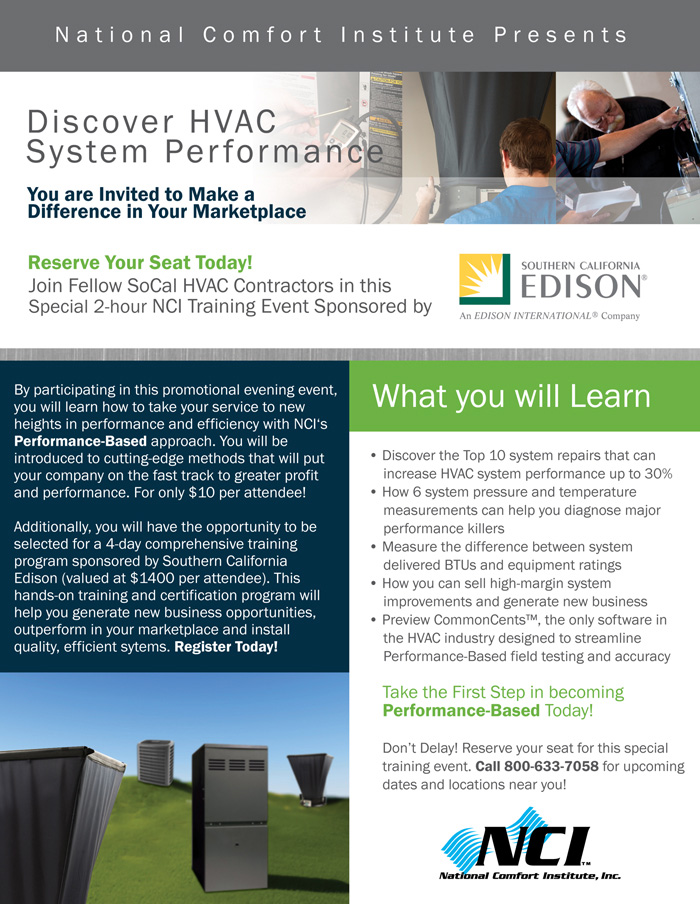 National Comfort Institute Presents

Discover HVAC System Performance

You are Invited to Make a Difference in Your Marketplace

Reserve Your Seat Today!
Join Fellow SoCal HVAC Contractors in this Special 2-hour NCI Training Event Sponsored by

SOUTHERN CALIFORNIA
EDISON®
An EDISON INTERNATIONAL® Company

By participating in this promotional evening event, you will learn how to take your service to new heights in performance and efficiency with NCI's Performance-Based approach. You will be introduced to cutting-edge methods that will put your company on the fast track to greater profit and performance. For only $10 per attendee!

Additionally, you will have the opportunity to be selected for a 4-day comprehensive training program sponsored by Southern California Edison (valued at $1400 per attendee). This hands-on training and certification program will help you generate new business opportunities, outperform in your marketplace and install quality, efficient sytems. Register Today!

What you will Learn

• Discover the Top 10 system repairs that can increase HVAC system performance up to 30%
• How 6 system pressure and temperature measurements can help you diagnose major performance killers
• Measure the difference between system delivered BTUs and equipment ratings
• How you can sell high-margin system improvements and generate new business
• Preview CommonCents™, the only software in the HVAC industry designed to streamline Performance-Based field testing and accuracy

Take the First Step in becoming Performance-Based Today!

Don't Delay! Reserve your seat for this special training event. Call 800-633-7058 for upcoming dates and locations near you!

NCI™
National Comfort Institute, Inc.